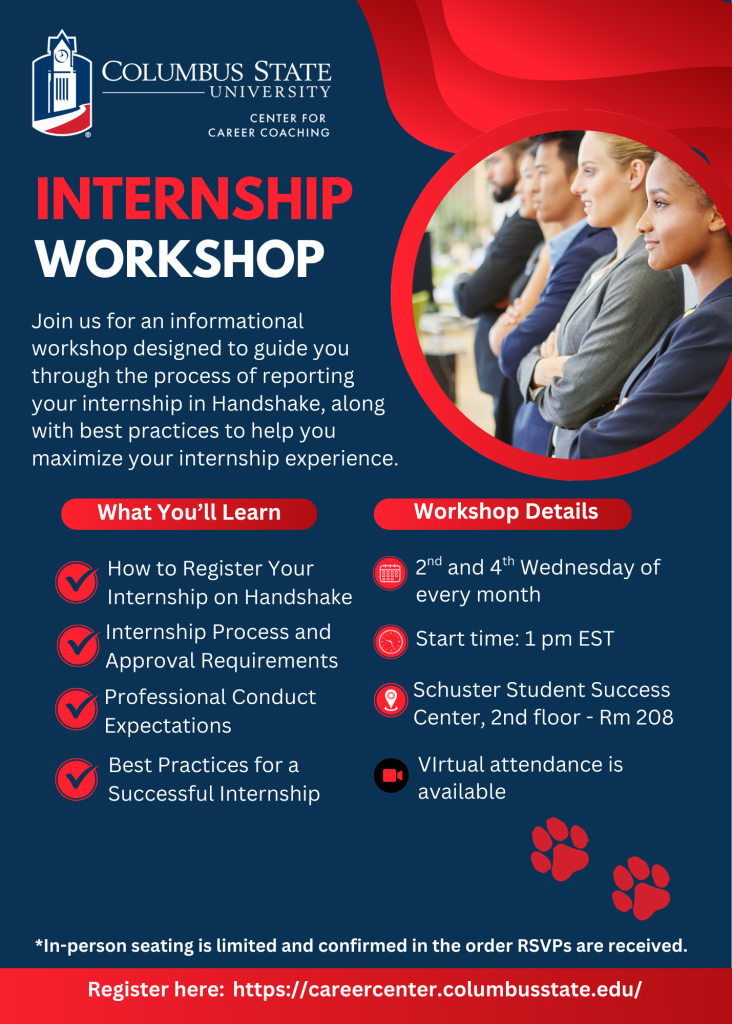 COLUMBUS STATE UNIVERSITY

CENTER FOR CAREER COACHING

INTERNSHIP WORKSHOP

Join us for an informational workshop designed to guide you through the process of reporting your internship in Handshake, along with best practices to help you maximize your internship experience.

What You'll Learn

How to Register Your Internship on Handshake

Internship Process and Approval Requirements

Professional Conduct Expectations

Best Practices for a Successful Internship

Workshop Details

2$^{nd}$ and 4$^{th}$ Wednesday of every month

Start time: 1 pm EST

Schuster Student Success Center, 2nd floor - Rm 208

VIrtual attendance is available

*In-person seating is limited and confirmed in the order RSVPs are received.

Register here: https://careercenter.columbusstate.edu/